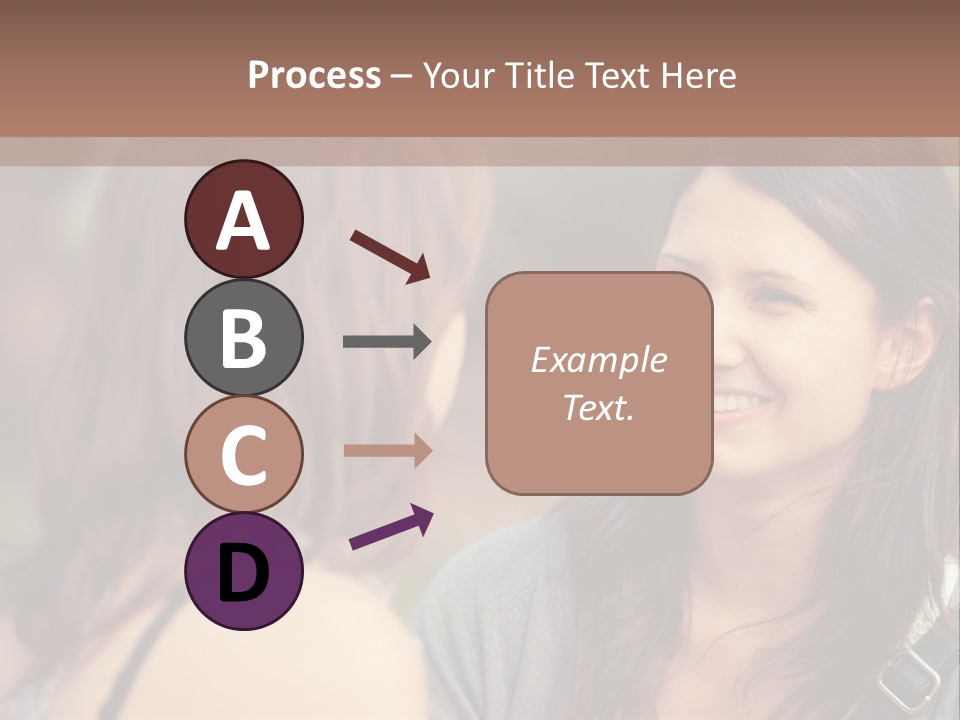 Process – Your Title Text Here

A

B

C

D

Example Text.